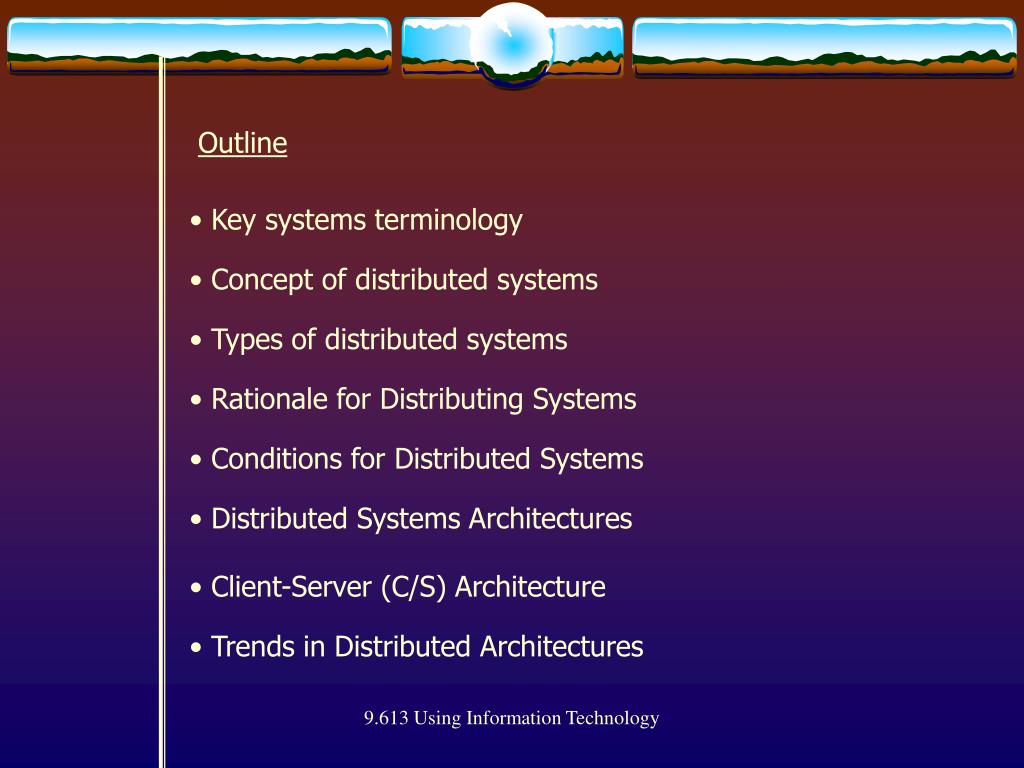 Outline

• Key systems terminology

• Concept of distributed systems

• Types of distributed systems

• Rationale for Distributing Systems

• Conditions for Distributed Systems

• Distributed Systems Architectures

• Client-Server (C/S) Architecture

• Trends in Distributed Architectures

9.613 Using Information Technology